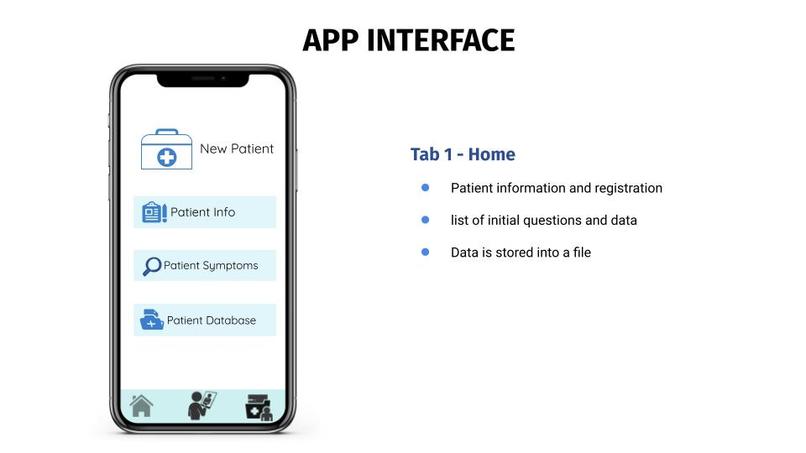 APP INTERFACE

New Patient

Patient Info

Patient Symptoms

Patient Database

Tab 1 - Home

- Patient information and registration
- list of initial questions and data
- Data is stored into a file